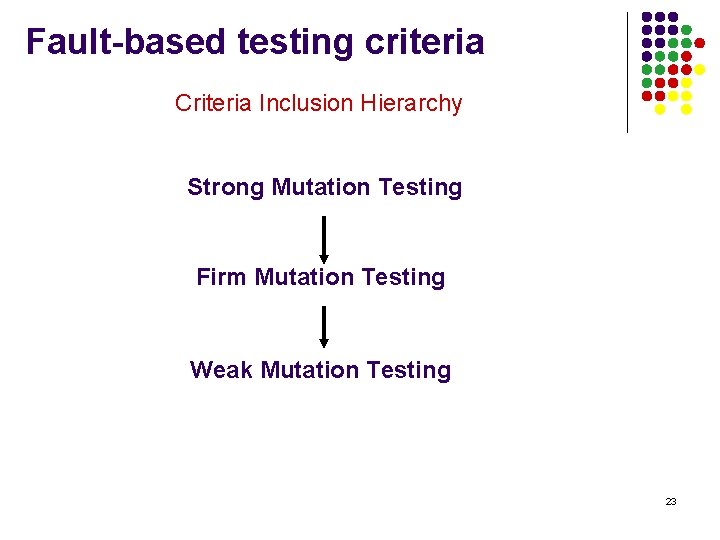 Fault-based testing criteria

Criteria Inclusion Hierarchy

Strong Mutation Testing

Firm Mutation Testing

Weak Mutation Testing

23